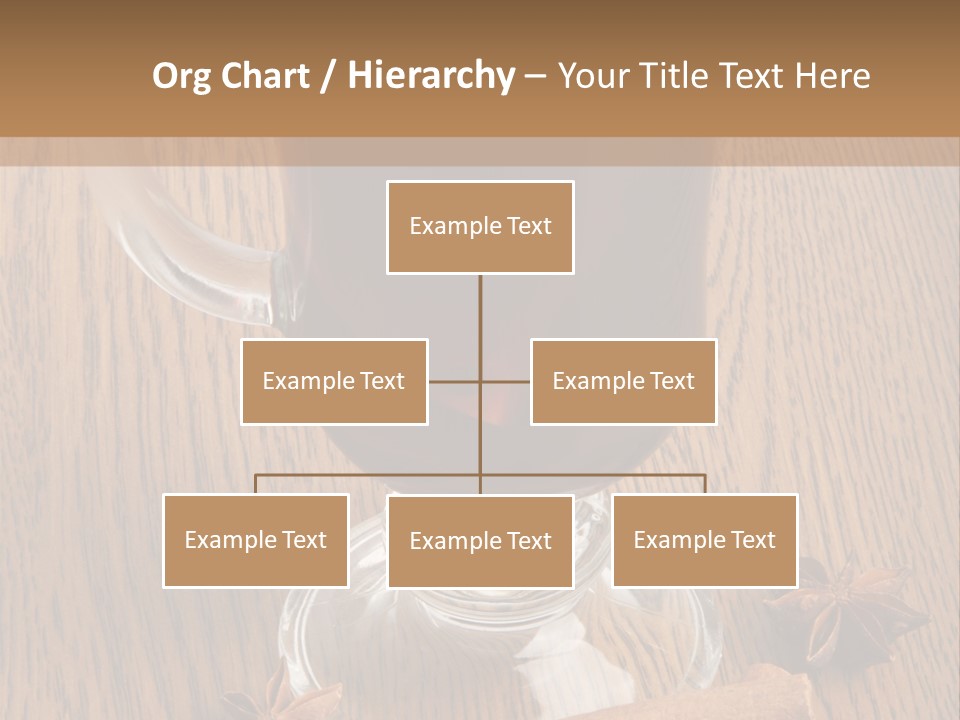 Org Chart / Hierarchy – Your Title Text Here

Example Text

Example Text

Example Text

Example Text

Example Text

Example Text